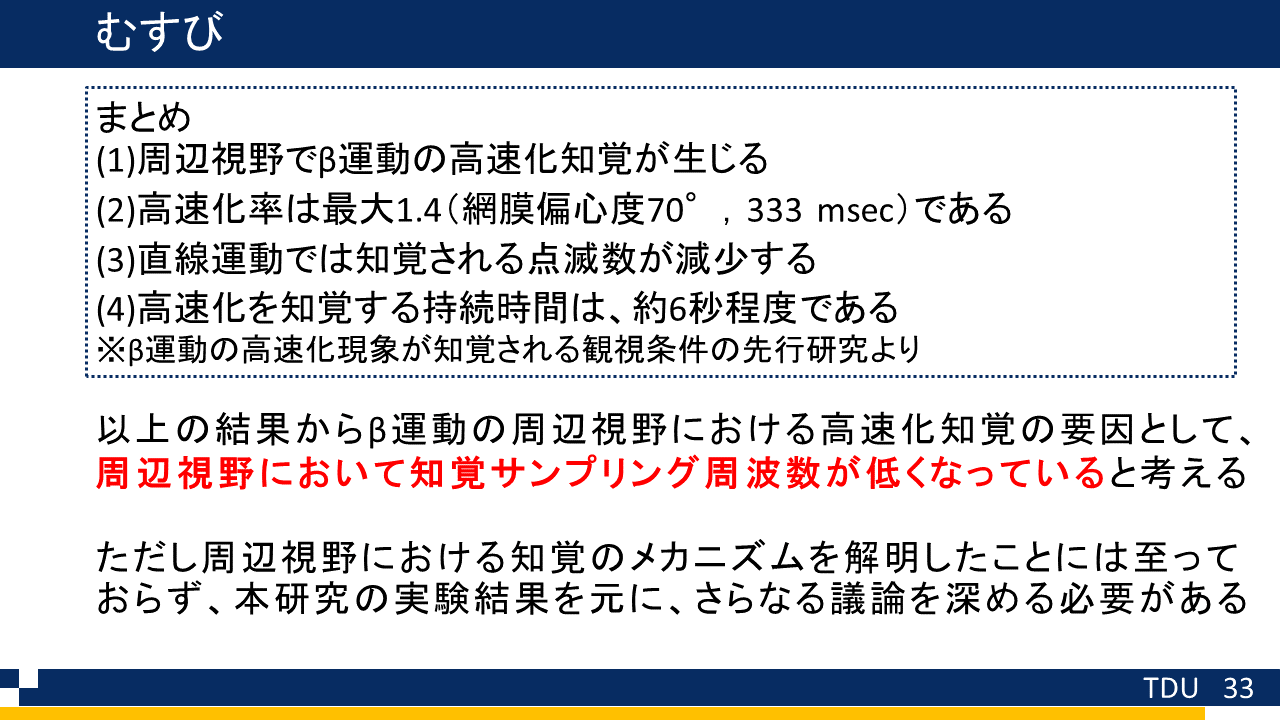 むすび

まとめ
(1)周辺視野でβ運動の高速化知覚が生じる
(2)高速化率は最大1.4（網膜偏心度70°，333 msec）である
(3)直線運動では知覚される点滅数が減少する
(4)高速化を知覚する持続時間は、約6秒程度である
※β運動の高速化現象が知覚される観視条件の先行研究より

以上の結果からβ運動の周辺視野における高速化知覚の要因として、周辺視野において知覚サンプリング周波数が低くなっていると考える

ただし周辺視野における知覚のメカニズムを解明したことには至っておらず、本研究の実験結果を元に、さらなる議論を深める必要がある

TDU 33